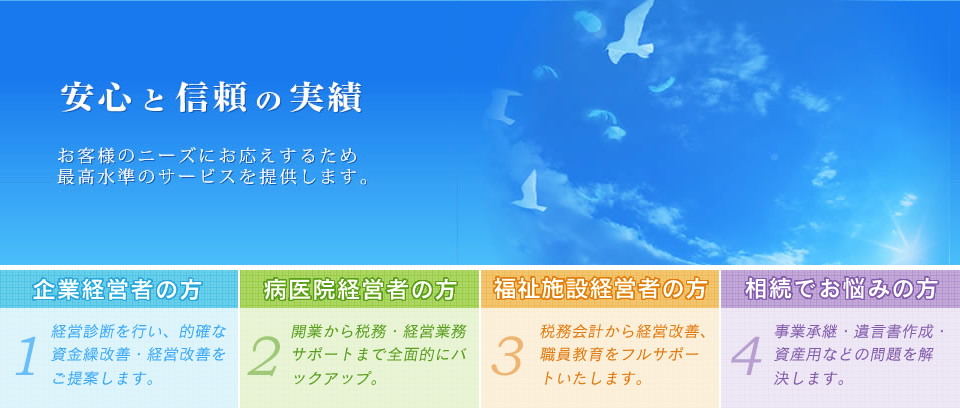 安心と信頼の実績

お客様のニーズにお応えするため
最高水準のサービスを提供します。

企業経営者の方

1 経営診断を行い、的確な資金繰改善・経営改善をご提案します。

病医院経営者の方

2 開業から税務・経営業務サポートまで全面的にバックアップ。

福祉施設経営者の方

3 税務会計から経営改善、職員教育をフルサポートいたします。

相続でお悩みの方

4 事業承継・遺言書作成・資産用などの問題を解決します。